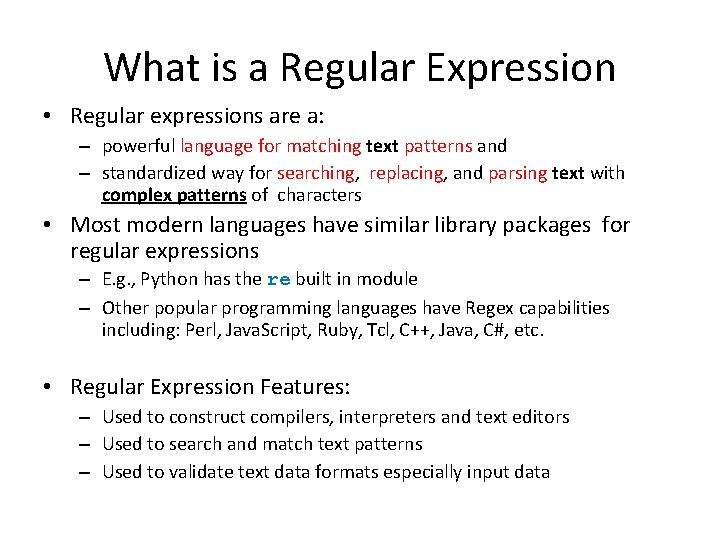 What is a Regular Expression

• Regular expressions are a:
– powerful language for matching text patterns and
– standardized way for searching, replacing, and parsing text with complex patterns of characters

• Most modern languages have similar library packages for regular expressions
– E.g., Python has the re built in module
– Other popular programming languages have Regex capabilities including: Perl, JavaScript, Ruby, Tcl, C++, Java, C#, etc.

• Regular Expression Features:
– Used to construct compilers, interpreters and text editors
– Used to search and match text patterns
– Used to validate text data formats especially input data